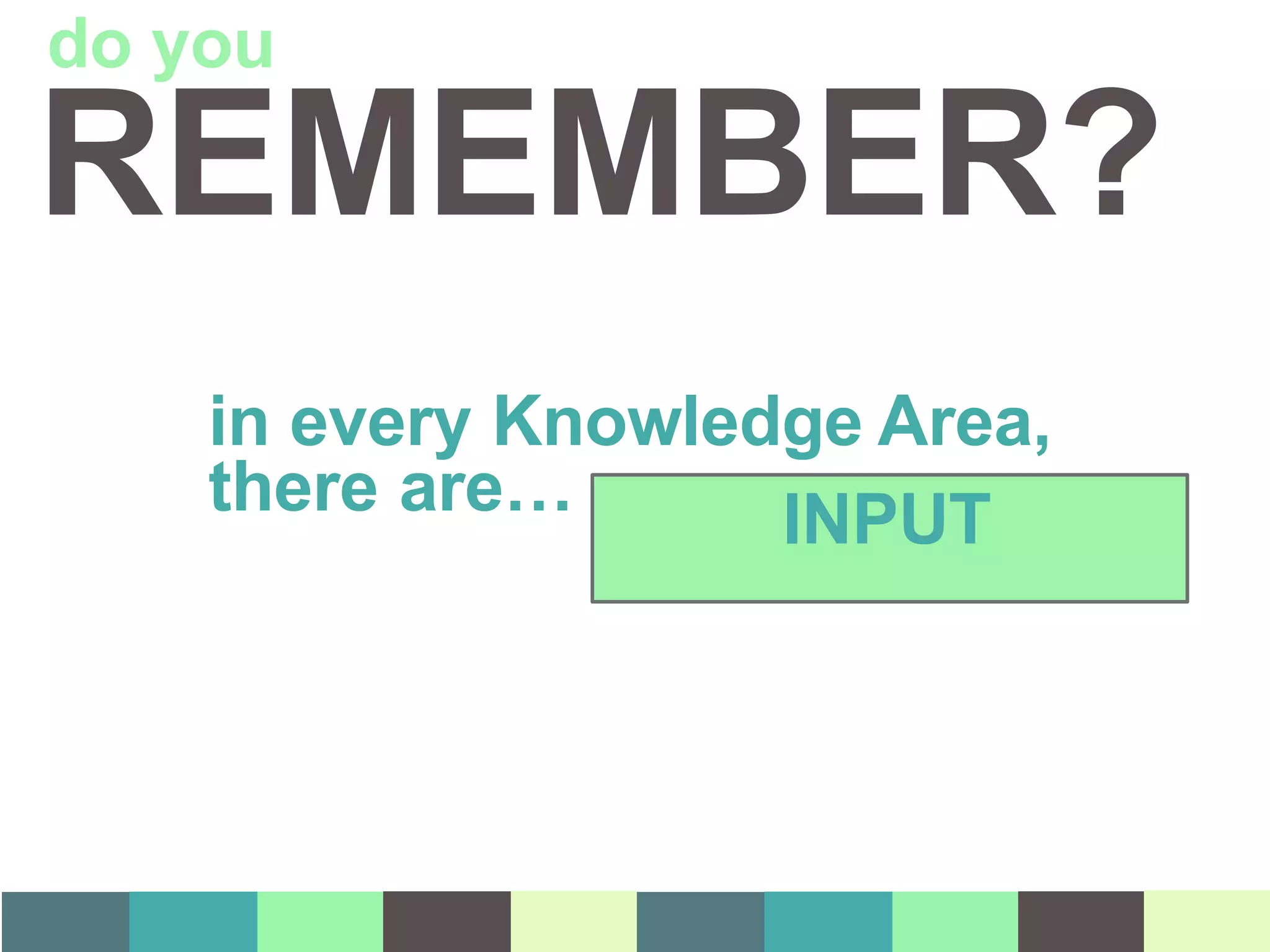 do you
REMEMBER?

in every Knowledge Area, there are…

INPUT